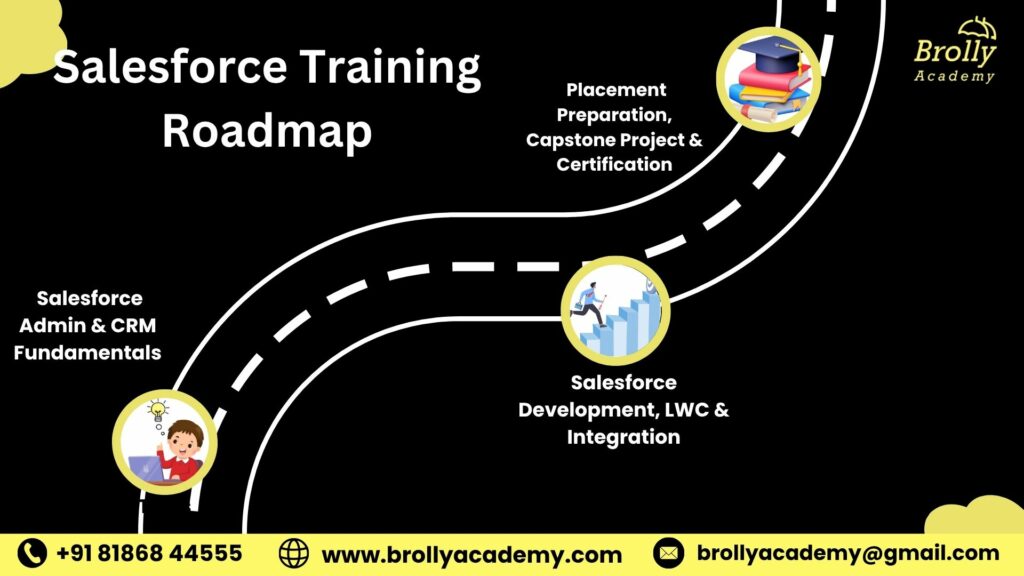 Salesforce Training Roadmap

Brolly Academy

Placement Preparation, Capstone Project & Certification

Salesforce Admin & CRM Fundamentals

Salesforce Development, LWC & Integration

+91 81868 44555

www.brollyacademy.com

brollyacademy@gmail.com